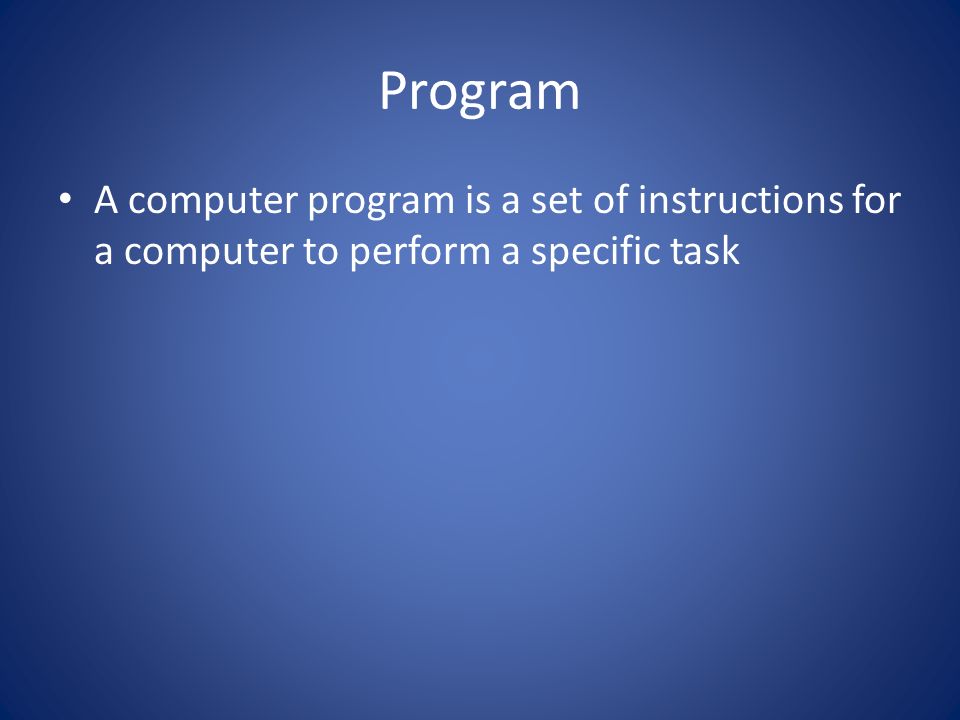 Program

• A computer program is a set of instructions for a computer to perform a specific task